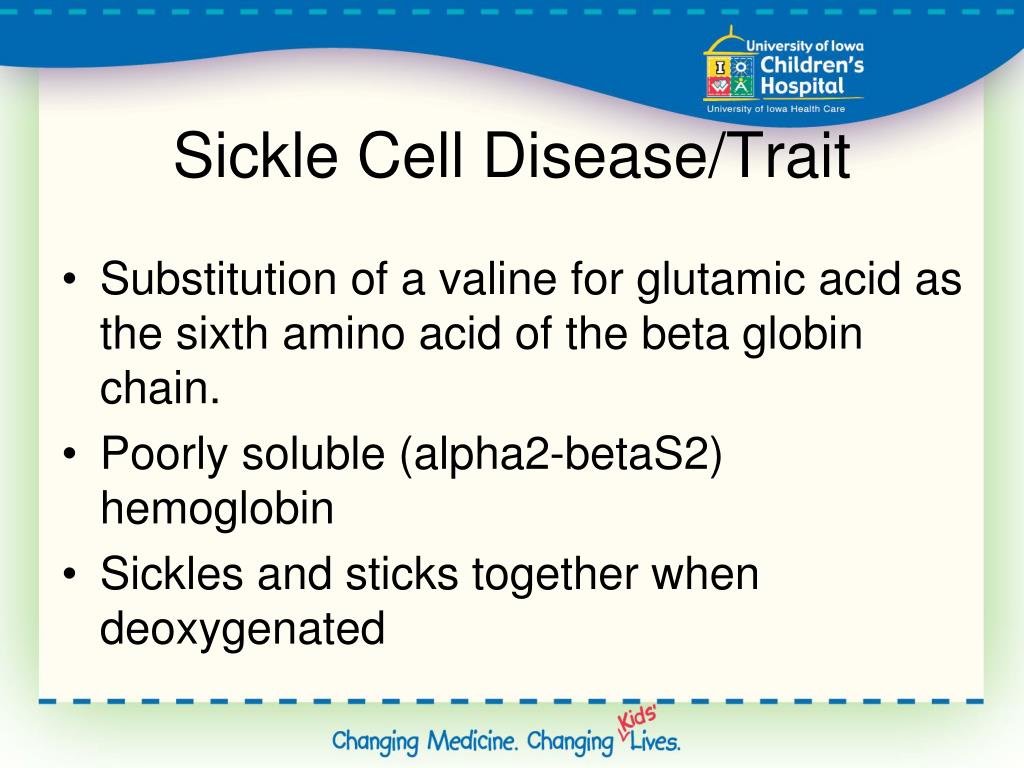 University of Iowa
Children's Hospital
University of Iowa Health Care

Sickle Cell Disease/Trait

• Substitution of a valine for glutamic acid as the sixth amino acid of the beta globin chain.
• Poorly soluble (alpha2-betaS2) hemoglobin
• Sickles and sticks together when deoxygenated

Changing Medicine. Changing Kids' Lives.